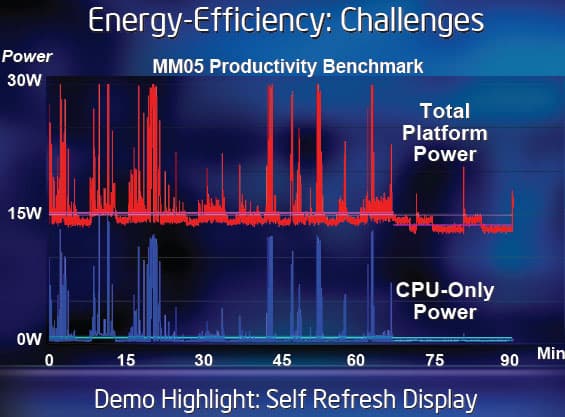 Energy-Efficiency: Challenges

Power

MM05 Productivity Benchmark

30W

15W

0W

Total Platform Power

CPU-Only Power

0 15 30 45 60 75 90 Min

Demo Highlight: Self Refresh Display